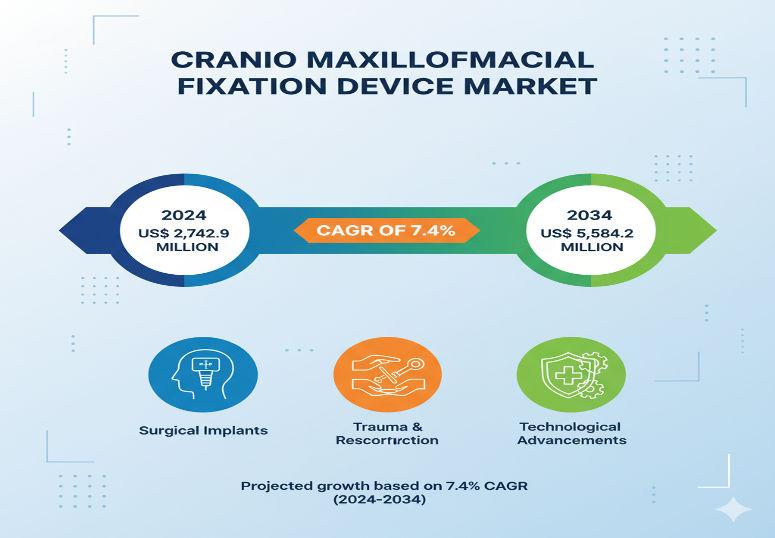 CRANIO MAXILLOFMACIAL FIXATION DEVICE MARKET

2024
US$ 2,742.9
MILLION

CAGR OF 7.4%

2034
US$ 5,584.2
MILLION

Surgical Implants

Trauma & Rescorfırction

Technological Advancements

Projected growth based on 7.4% CAGR (2024-2034)